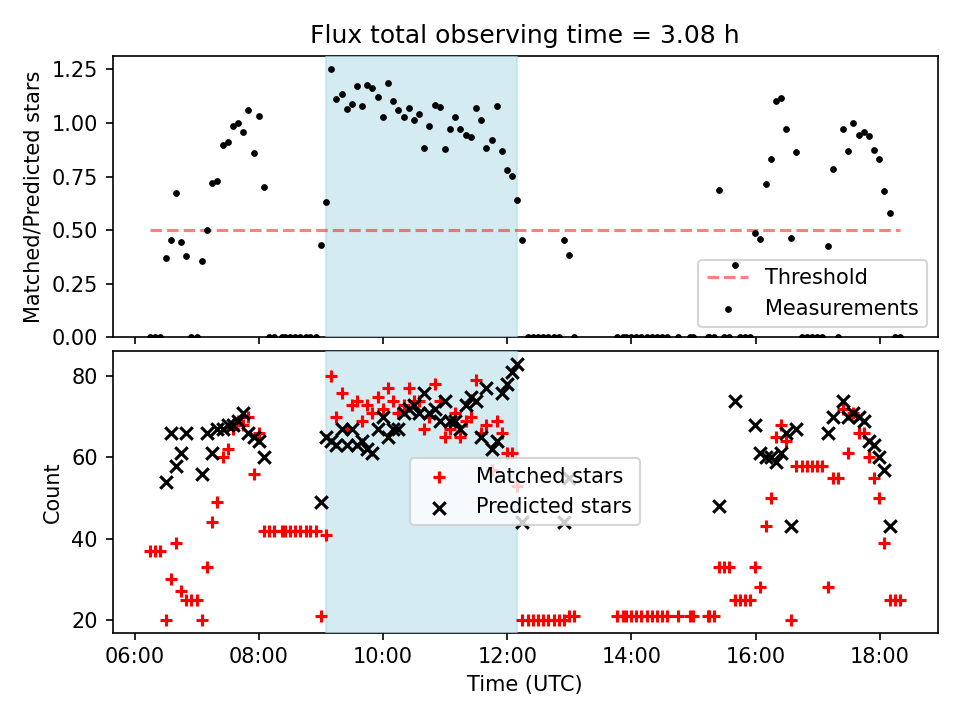 Flux total observing time = 3.08 h

Matched/Predicted stars

1.25
1.00
0.75
0.50
0.25
0.00

Threshold
Measurements

Count

80
60
40
20

Matched stars
Predicted stars

06:00 08:00 10:00 12:00 14:00 16:00 18:00

Time (UTC)